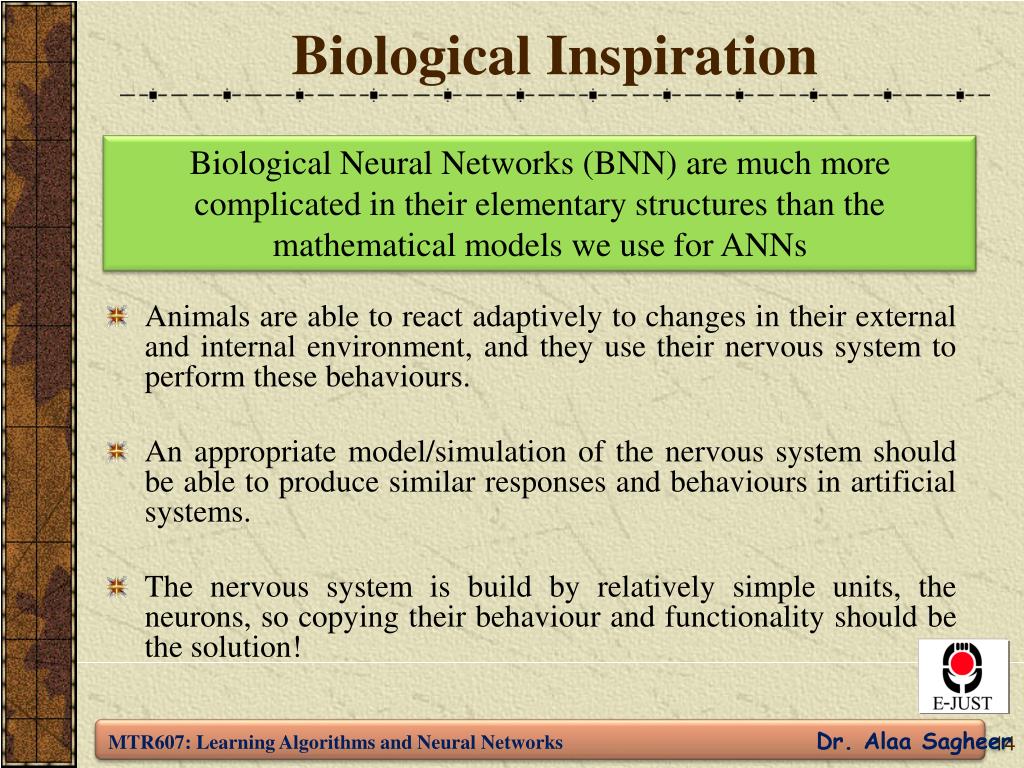 Biological Inspiration

Biological Neural Networks (BNN) are much more complicated in their elementary structures than the mathematical models we use for ANNs

Animals are able to react adaptively to changes in their external and internal environment, and they use their nervous system to perform these behaviours.

An appropriate model/simulation of the nervous system should be able to produce similar responses and behaviours in artificial systems.

The nervous system is build by relatively simple units, the neurons, so copying their behaviour and functionality should be the solution!

E-JUST

MTR607: Learning Algorithms and Neural Networks

Dr. Alaa Sagheer

14